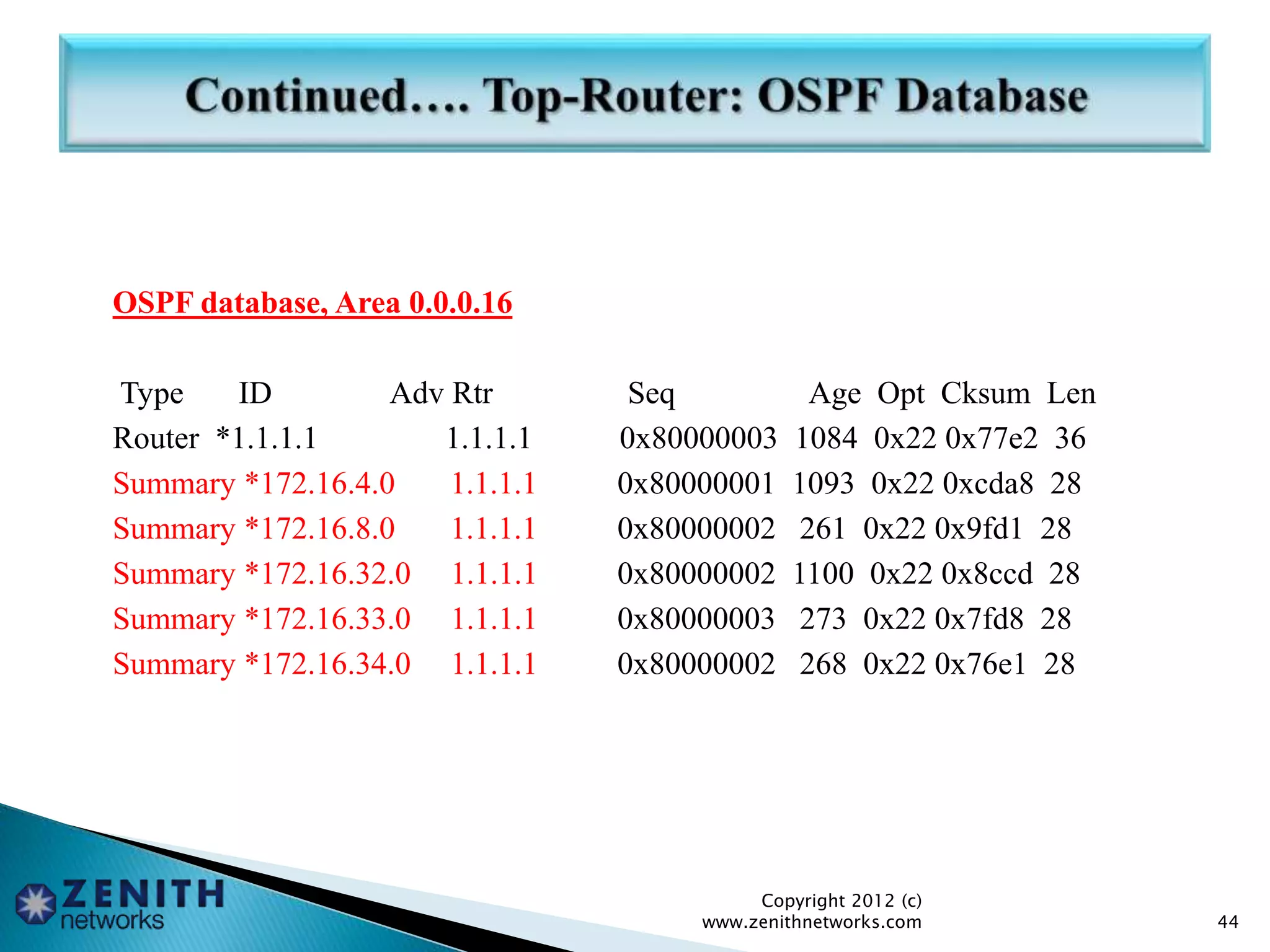 Continued…. Top-Router: OSPF Database

OSPF database, Area 0.0.0.16

| Type | ID | Adv Rtr | Seq | Age | Opt | Cksum | Len |
|---|---|---|---|---|---|---|---|
| Router | *1.1.1.1 | 1.1.1.1 | 0x80000003 | 1084 | 0x22 | 0x77e2 | 36 |
| Summary | *172.16.4.0 | 1.1.1.1 | 0x80000001 | 1093 | 0x22 | 0xcda8 | 28 |
| Summary | *172.16.8.0 | 1.1.1.1 | 0x80000002 | 261 | 0x22 | 0x9fd1 | 28 |
| Summary | *172.16.32.0 | 1.1.1.1 | 0x80000002 | 1100 | 0x22 | 0x8ccd | 28 |
| Summary | *172.16.33.0 | 1.1.1.1 | 0x80000003 | 273 | 0x22 | 0x7fd8 | 28 |
| Summary | *172.16.34.0 | 1.1.1.1 | 0x80000002 | 268 | 0x22 | 0x76e1 | 28 |

ZENITH networks

Copyright 2012 (c)
www.zenithnetworks.com

44